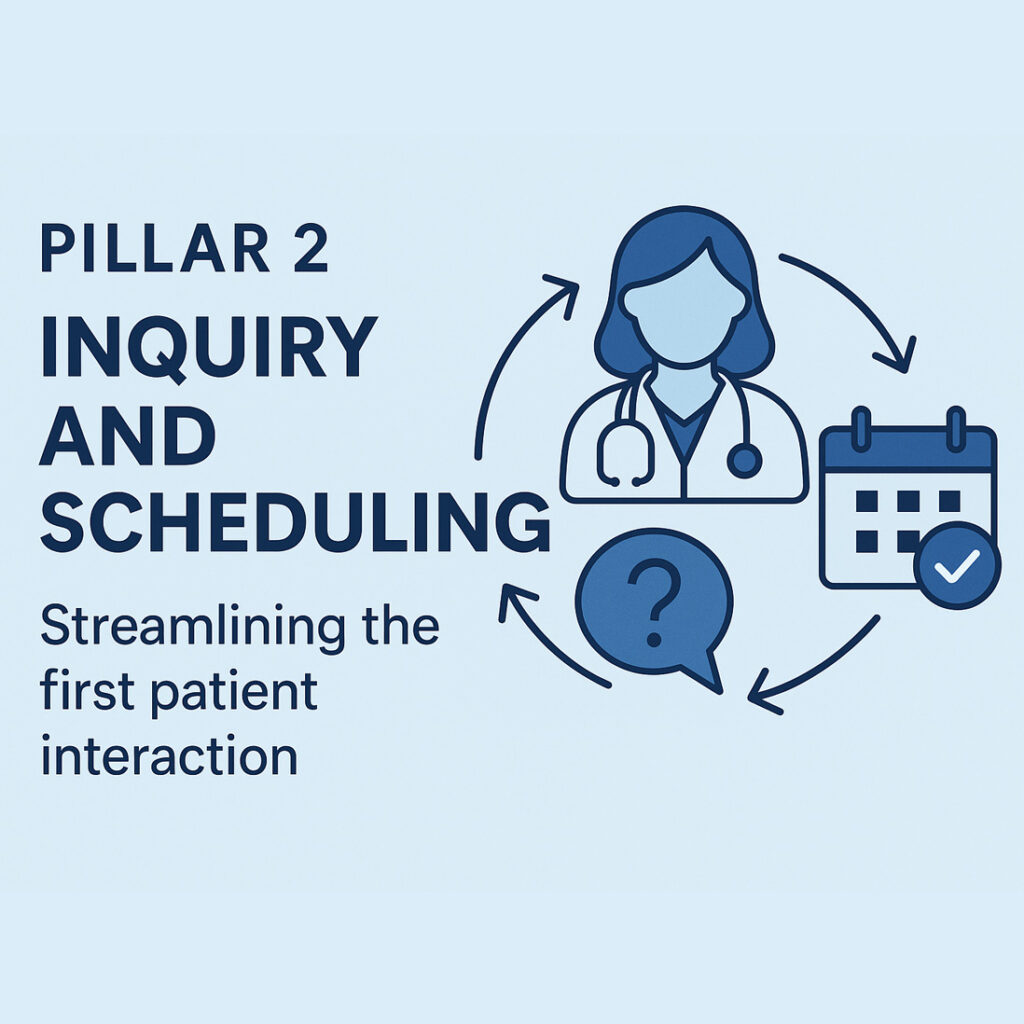 PILLAR 2

INQUIRY AND SCHEDULING

Streamlining the first patient interaction

?